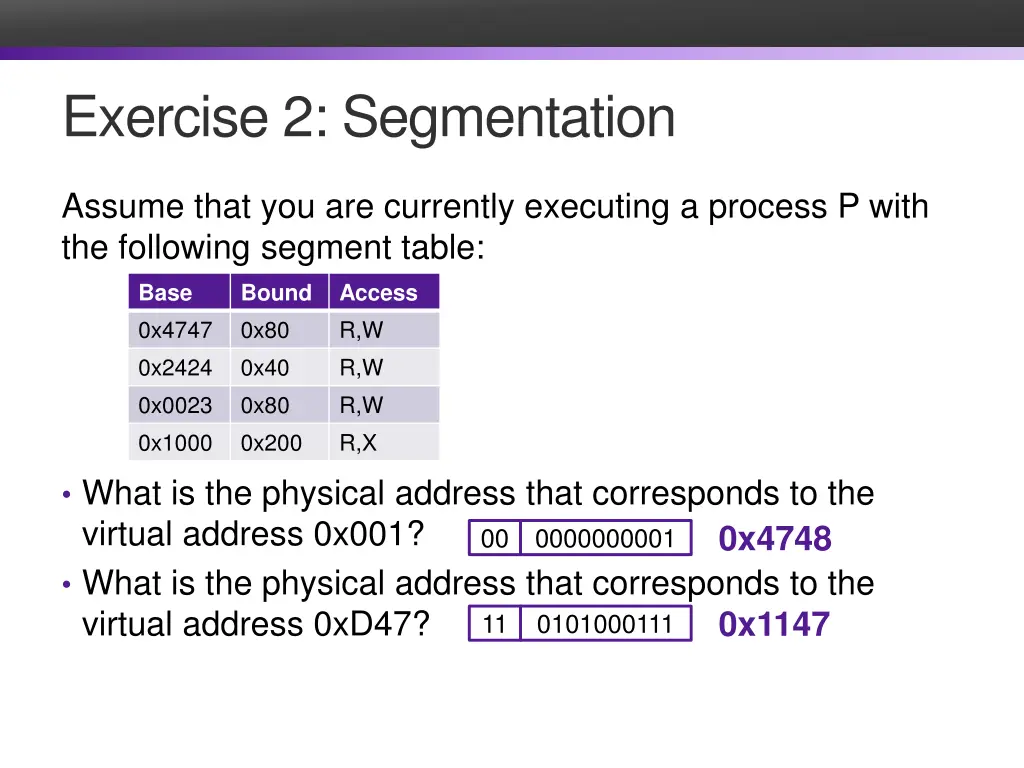 Exercise 2: Segmentation

Assume that you are currently executing a process P with the following segment table:

| Base | Bound | Access |
|---|---|---|
| 0x4747 | 0x80 | R,W |
| 0x2424 | 0x40 | R,W |
| 0x0023 | 0x80 | R,W |
| 0x1000 | 0x200 | R,X |

• What is the physical address that corresponds to the virtual address 0x001? 00 0000000001 0x4748

• What is the physical address that corresponds to the virtual address 0xD47? 11 0101000111 0x1147